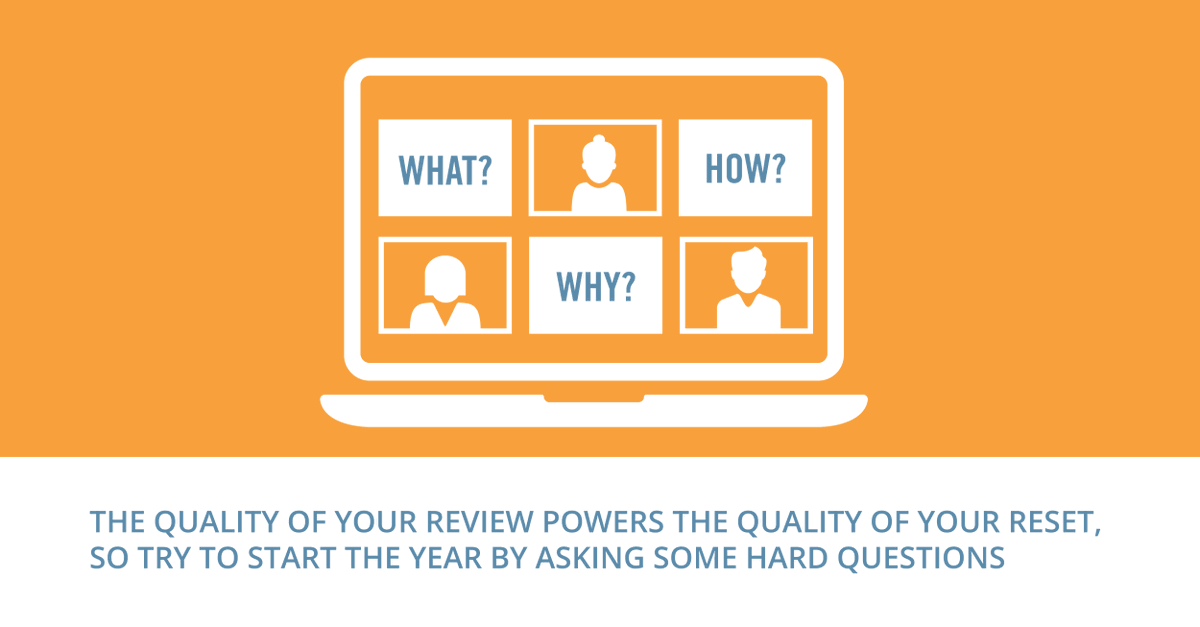 WHAT?

HOW?

WHY?

THE QUALITY OF YOUR REVIEW POWERS THE QUALITY OF YOUR RESET, SO TRY TO START THE YEAR BY ASKING SOME HARD QUESTIONS